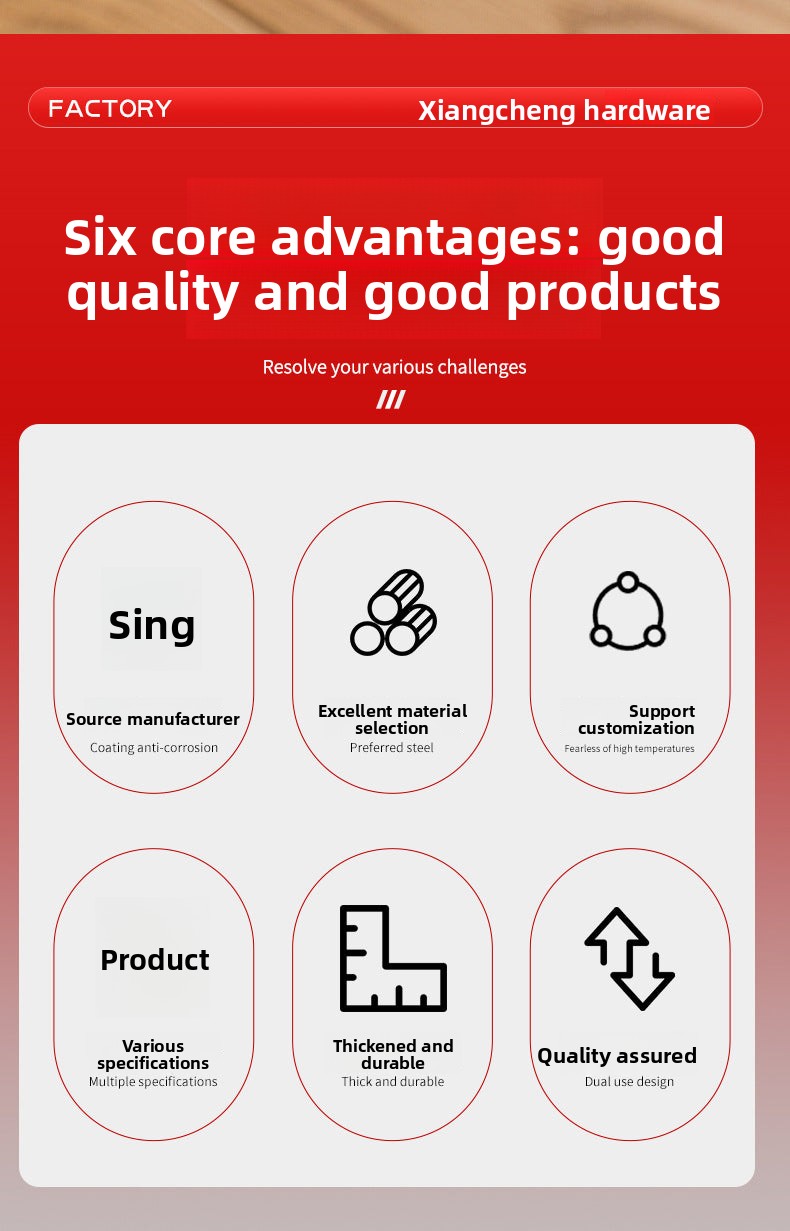 FACTORY Xiangcheng hardware

Six core advantages: good quality and good products

Resolve your various challenges

///

Sing

Source manufacturer
Coating anti-corrosion

Excellent material selection
Preferred steel

Support customization
Fearless of high temperatures

Product

Various specifications
Multiple specifications

Thickened and durable
Thick and durable

Quality assured
Dual use design